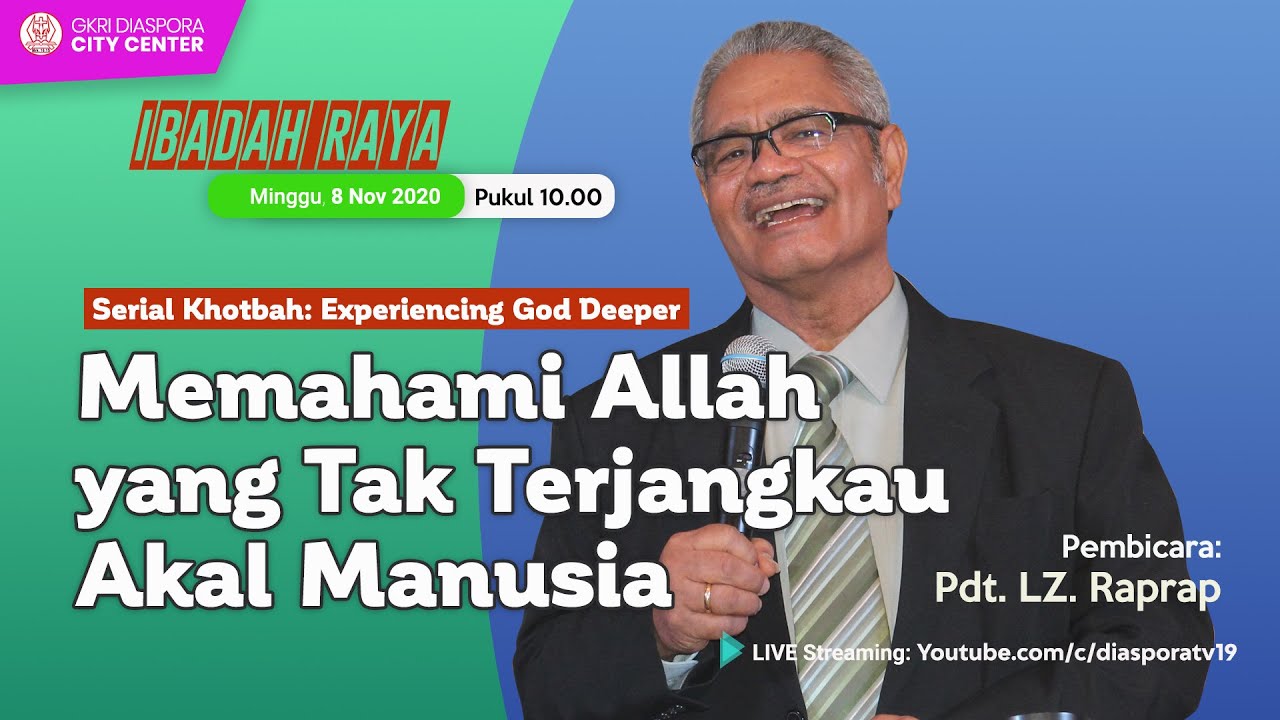 GKRI DIASPORA
CITY CENTER

IBADAH RAYA

Minggu, 8 Nov 2020 Pukul 10.00

Serial Khotbah: Experiencing God Deeper

Memahami Allah yang Tak Terjangkau Akal Manusia

Pembicara:
Pdt. LZ. Raprap

LIVE Streaming: Youtube.com/c/diasporatv19